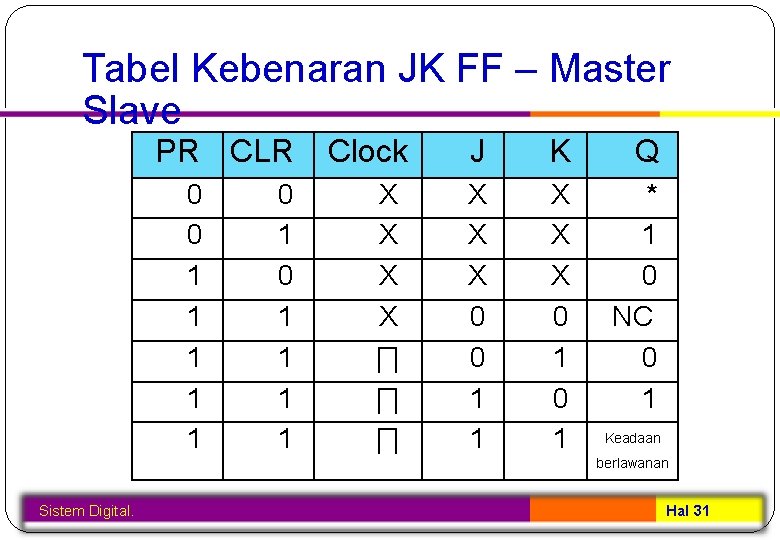 Tabel Kebenaran JK FF – Master Slave

| PR | CLR | Clock | J | K | Q |
|---|---|---|---|---|---|
| 0 | 0 | X | X | X | * |
| 0 | 1 | X | X | X | 1 |
| 1 | 0 | X | X | X | 0 |
| 1 | 1 | X | 0 | 0 | NC |
| 1 | 1 | $\sqcap$ | 0 | 1 | 0 |
| 1 | 1 | $\sqcap$ | 1 | 0 | 1 |
| 1 | 1 | $\sqcap$ | 1 | 1 | Keadaan berlawanan |

Sistem Digital.

Hal 31